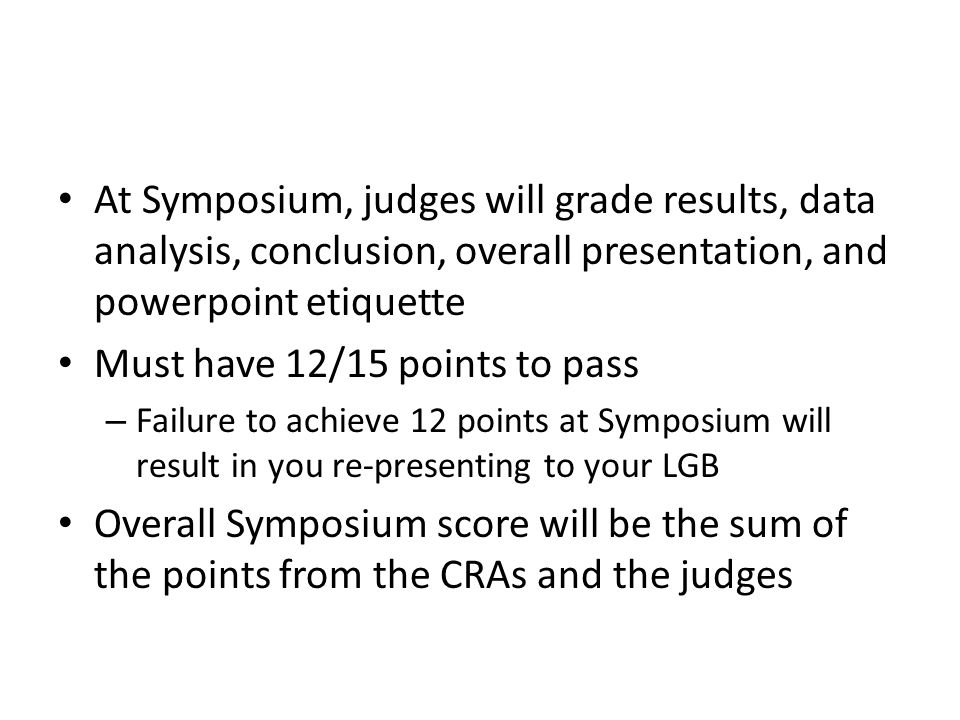 • At Symposium, judges will grade results, data analysis, conclusion, overall presentation, and powerpoint etiquette

• Must have 12/15 points to pass

– Failure to achieve 12 points at Symposium will result in you re-presenting to your LGB

• Overall Symposium score will be the sum of the points from the CRAs and the judges